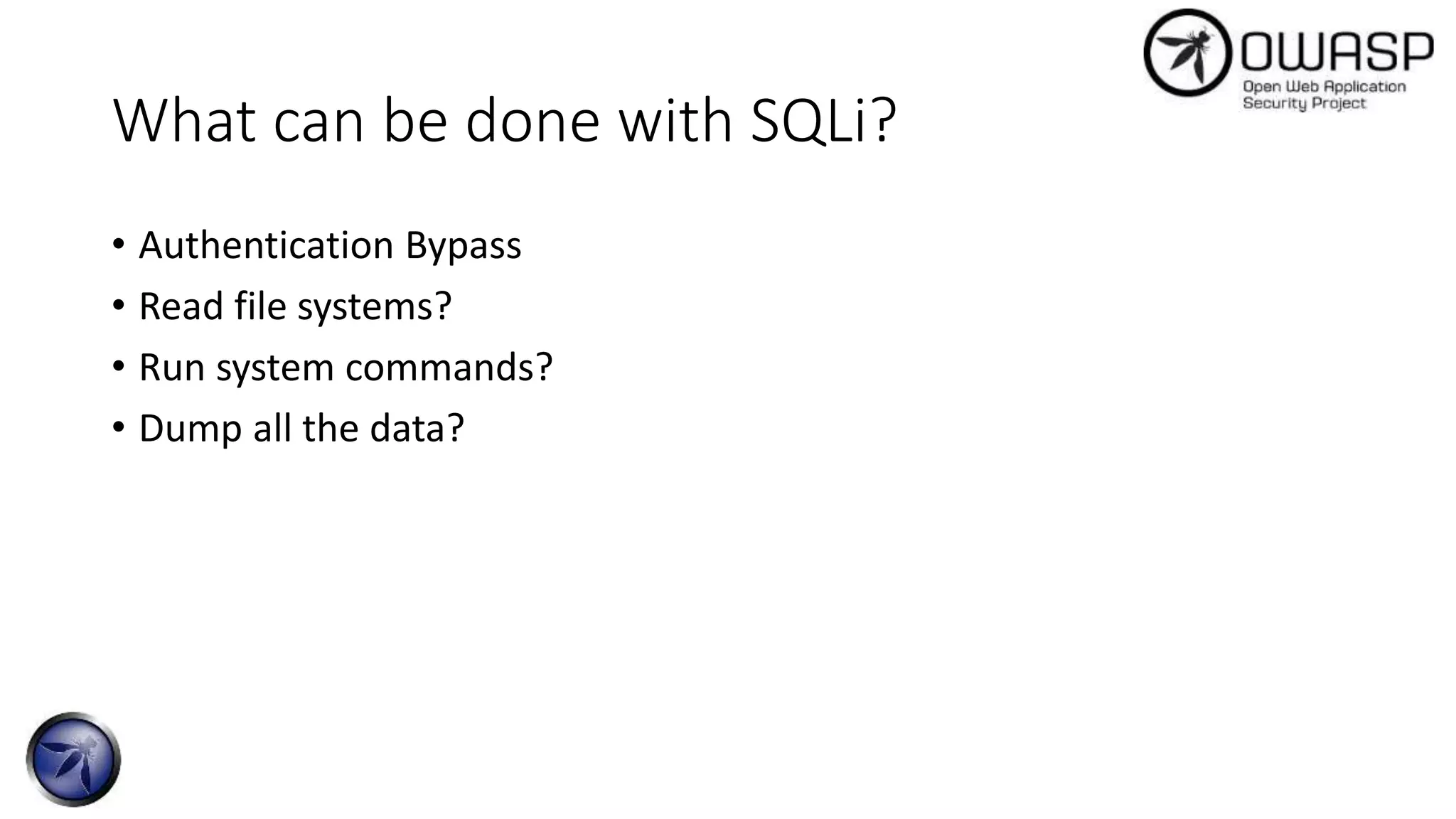 OWASP
Open Web Application Security Project

What can be done with SQLi?

• Authentication Bypass
• Read file systems?
• Run system commands?
• Dump all the data?